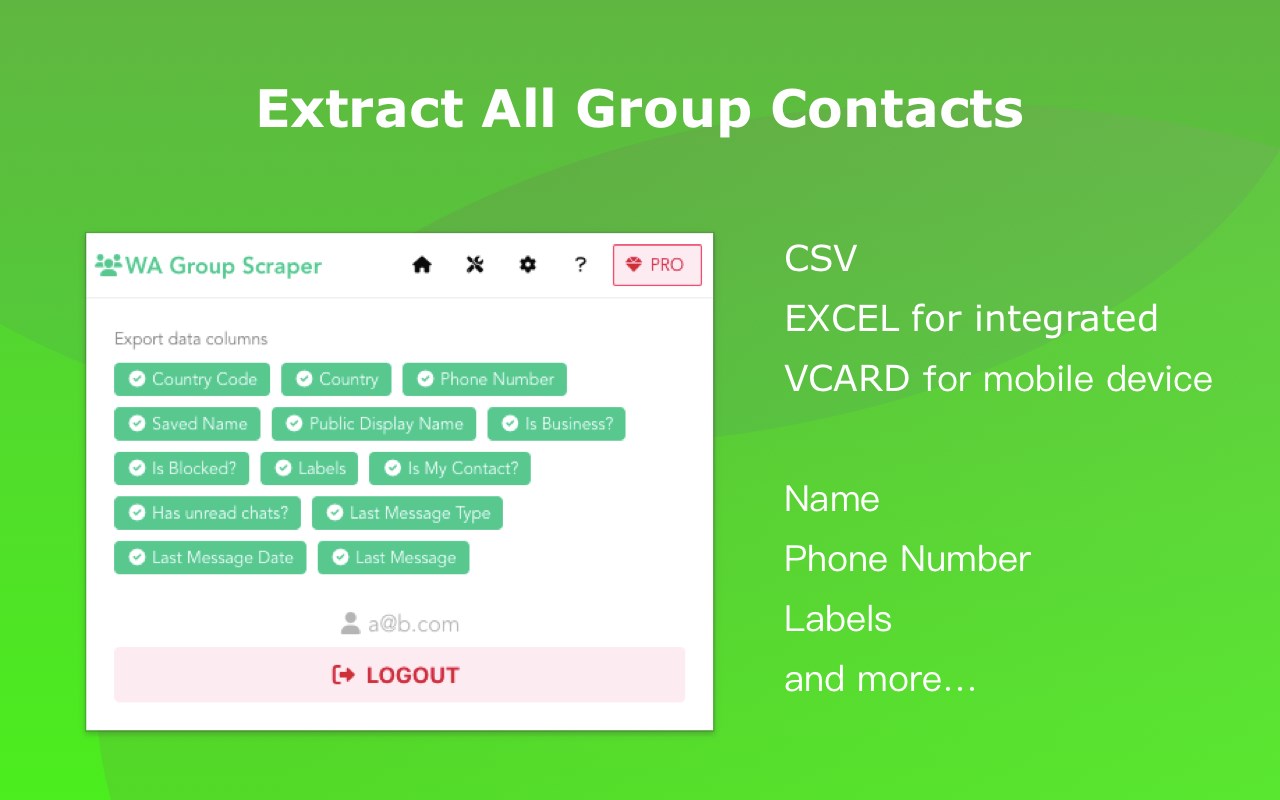 Extract All Group Contacts

WA Group Scraper

? PRO

Export data columns

Country Code Country Phone Number

Saved Name Public Display Name Is Business?

Is Blocked? Labels Is My Contact?

Has unread chats? Last Message Type

Last Message Date Last Message

a@b.com

LOGOUT

CSV

EXCEL for integrated

VCARD for mobile device

Name

Phone Number

Labels

and more...